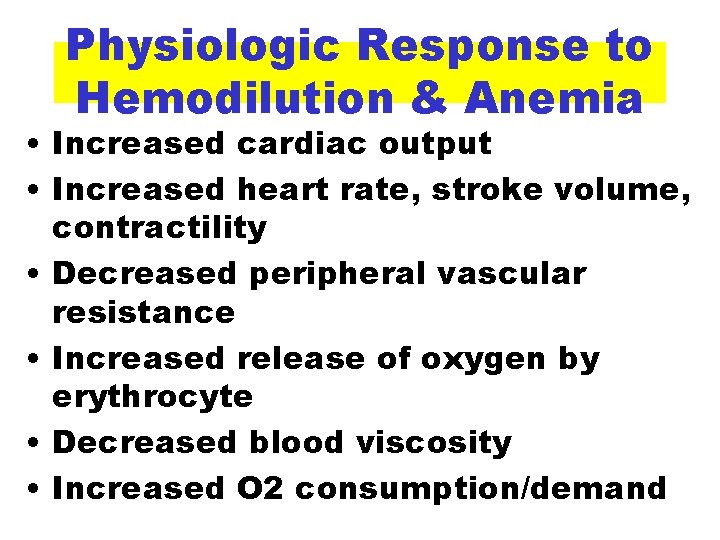 Physiologic Response to
Hemodilution & Anemia

• Increased cardiac output
• Increased heart rate, stroke volume, contractility
• Decreased peripheral vascular resistance
• Increased release of oxygen by erythrocyte
• Decreased blood viscosity
• Increased O2 consumption/demand